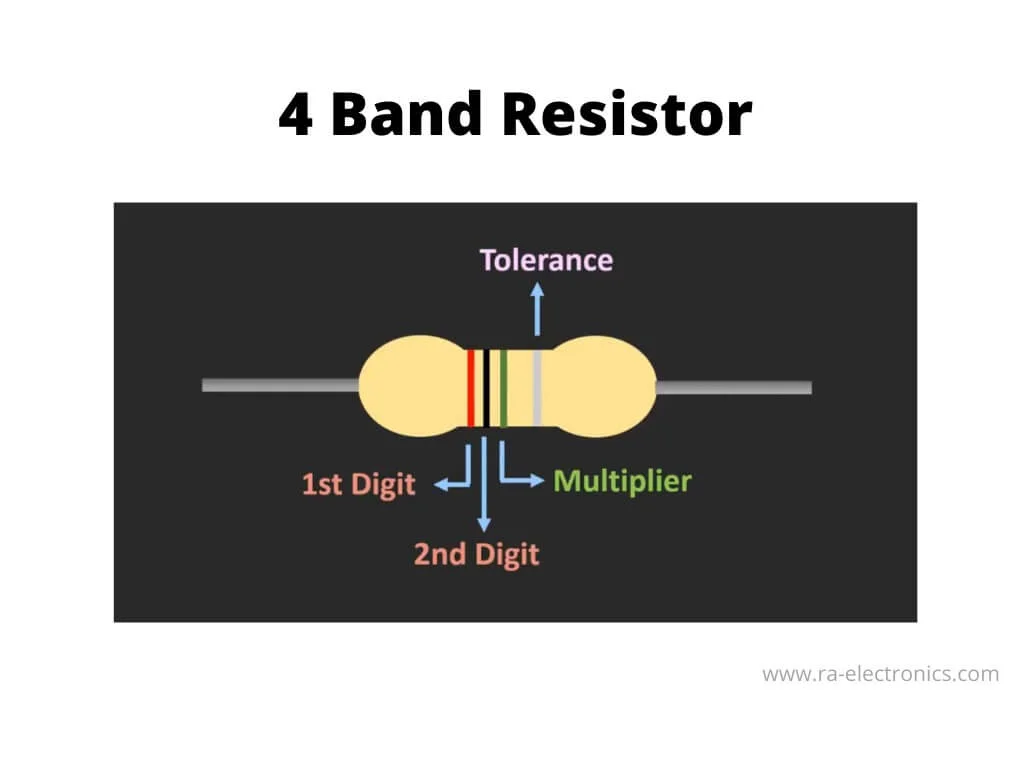 4 Band Resistor

Tolerance

1st Digit

Multiplier

2nd Digit

www.ra-electronics.com